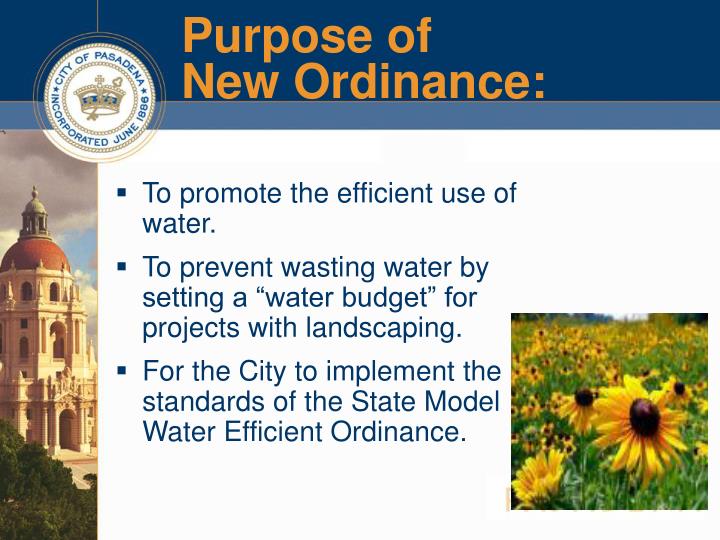 CITY OF PASADENA
INCORPORATED JUNE 1886

Purpose of New Ordinance:

▪ To promote the efficient use of water.

▪ To prevent wasting water by setting a “water budget” for projects with landscaping.

▪ For the City to implement the standards of the State Model Water Efficient Ordinance.